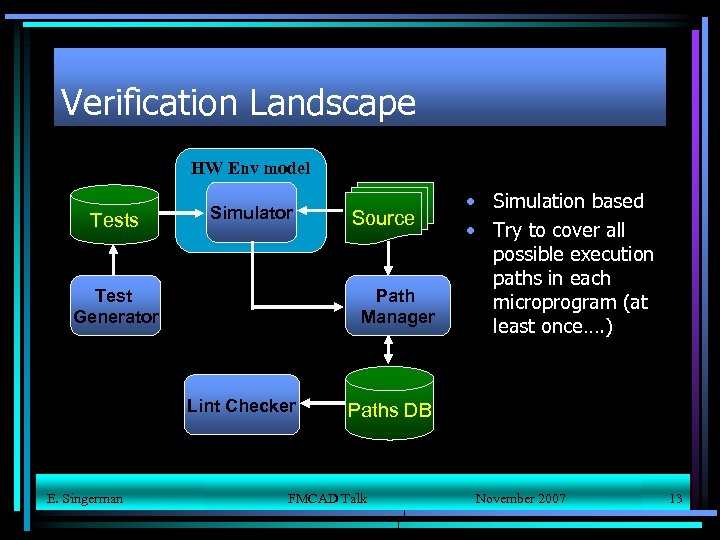 Verification Landscape

HW Env model

Tests

Simulator

Source

Test Generator

Path Manager

Lint Checker

Paths DB

• Simulation based
• Try to cover all possible execution paths in each microprogram (at least once….)

E. Singerman FMCAD Talk November 2007 13